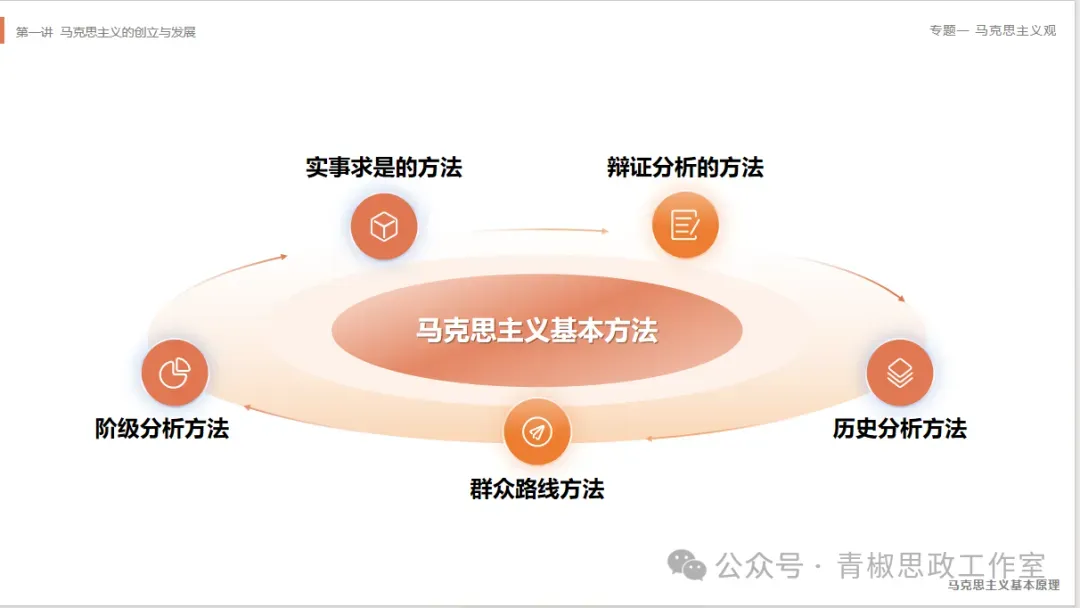 第一讲 马克思主义的创立与发展

专题一 马克思主义观

实事求是的方法

辩证分析的方法

马克思主义基本方法

阶级分析方法

历史分析方法

群众路线方法

公众号 · 青椒思政工作室

马克思主义基本原理